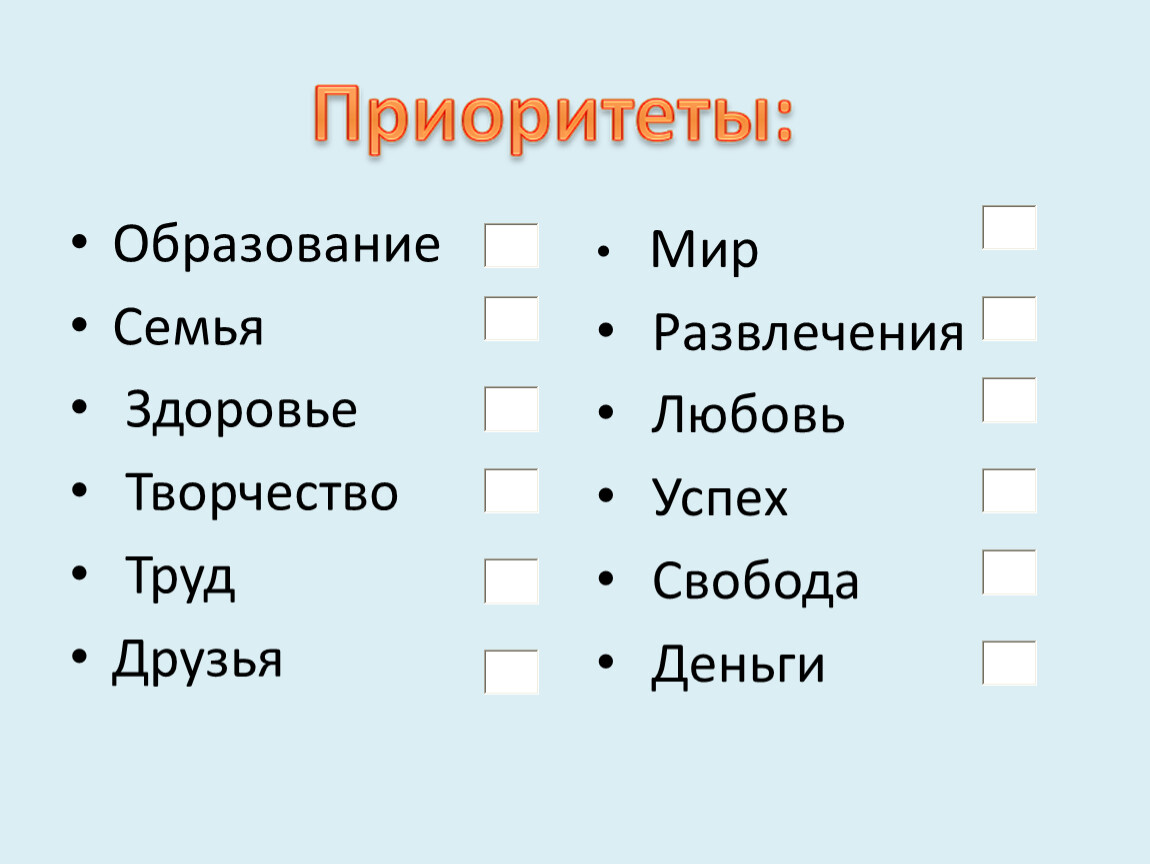 Приоритеты:

• Образование
• Семья
• Здоровье
• Творчество
• Труд
• Друзья

• Мир
• Развлечения
• Любовь
• Успех
• Свобода
• Деньги